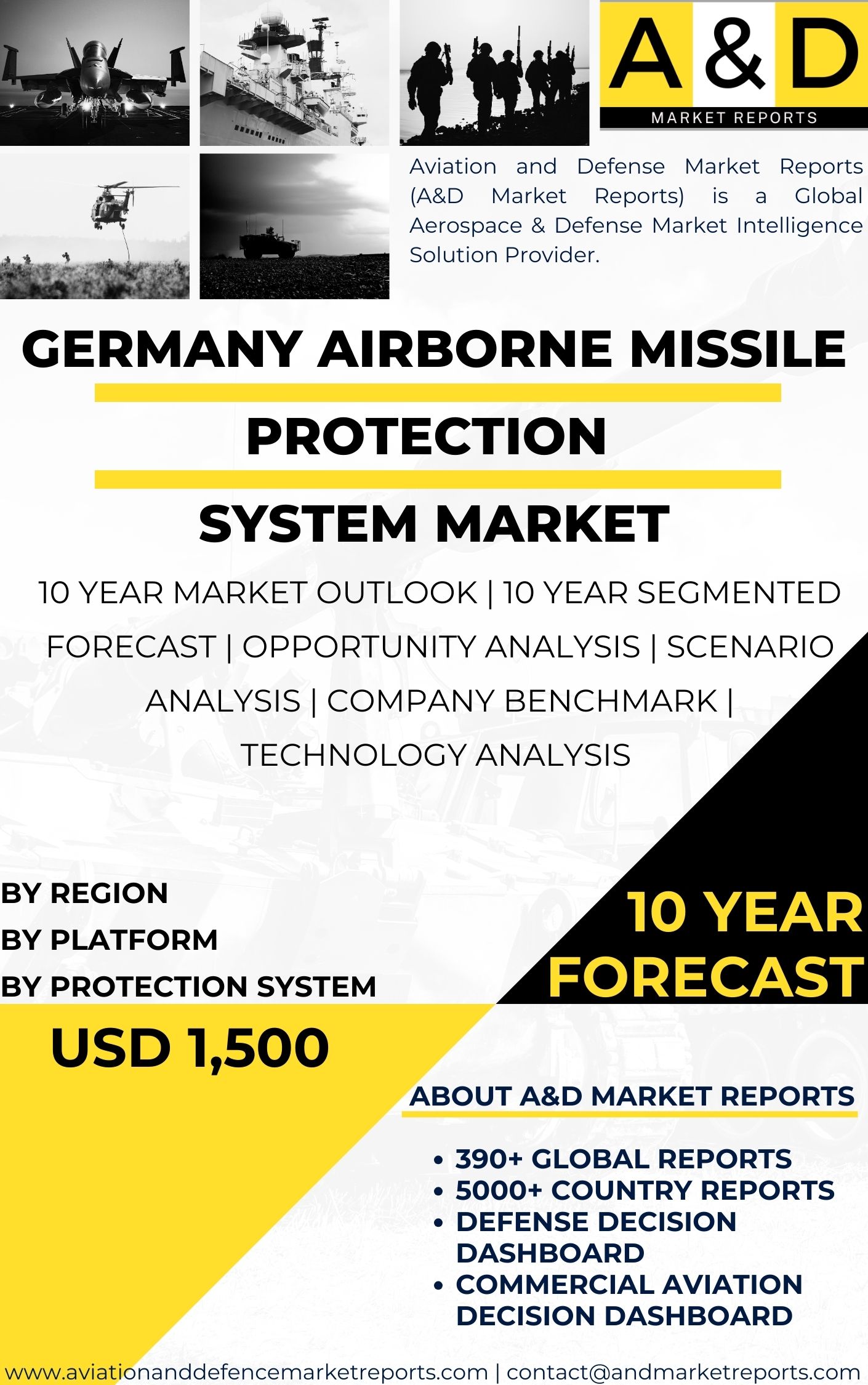 A & D
MARKET REPORTS

Aviation and Defense Market Reports (A&D Market Reports) is a Global Aerospace & Defense Market Intelligence Solution Provider.

GERMANY AIRBORNE MISSILE PROTECTION SYSTEM MARKET

10 YEAR MARKET OUTLOOK | 10 YEAR SEGMENTED FORECAST | OPPORTUNITY ANALYSIS | SCENARIO ANALYSIS | COMPANY BENCHMARK | TECHNOLOGY ANALYSIS

BY REGION
BY PLATFORM
BY PROTECTION SYSTEM

10 YEAR FORECAST

USD 1,500

ABOUT A&D MARKET REPORTS

• 390+ GLOBAL REPORTS
• 5000+ COUNTRY REPORTS
• DEFENSE DECISION DASHBOARD
• COMMERCIAL AVIATION DECISION DASHBOARD

www.aviationanddefencemarketreports.com | contact@andmarketreports.com